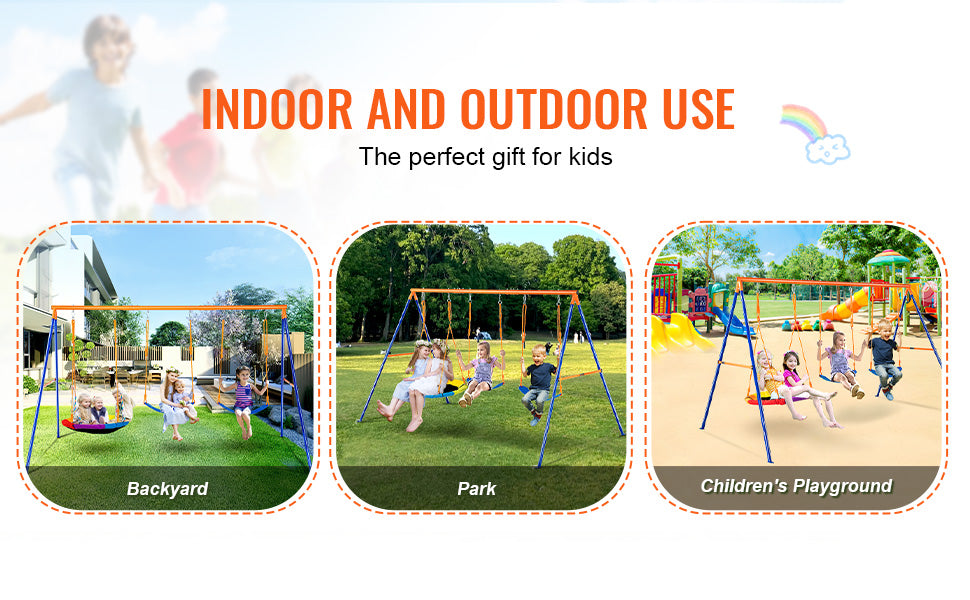 INDOOR AND OUTDOOR USE
The perfect gift for kids

Backyard

Park

Children's Playground